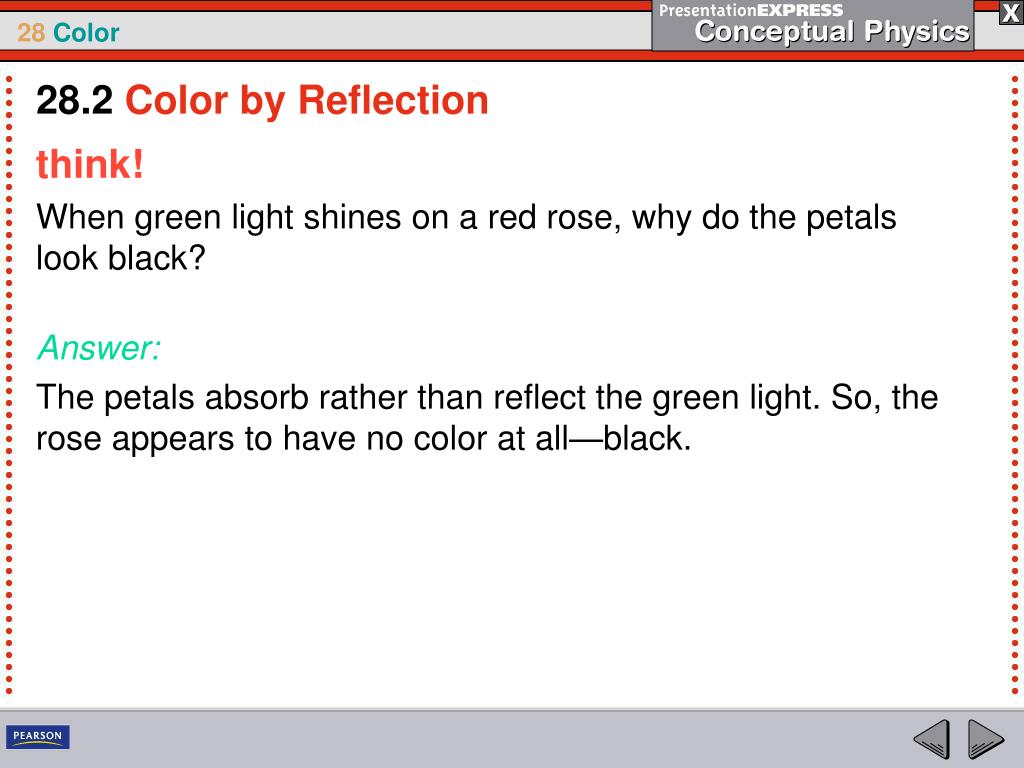 28 Color

PresentationEXPRESS
Conceptual Physics

X

28.2 Color by Reflection

think!

When green light shines on a red rose, why do the petals look black?

Answer:

The petals absorb rather than reflect the green light. So, the rose appears to have no color at all—black.

PEARSON